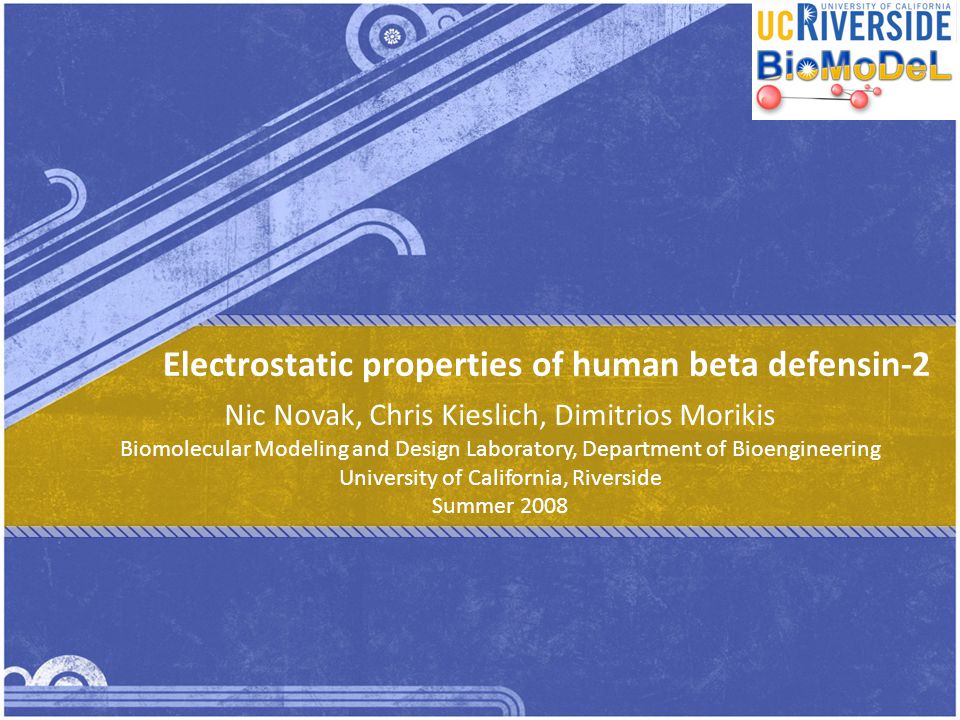 UNIVERSITY OF CALIFORNIA
UC RIVERSIDE
BioMoDeL

Electrostatic properties of human beta defensin-2
Nic Novak, Chris Kieslich, Dimitrios Morikis
Biomolecular Modeling and Design Laboratory, Department of Bioengineering
University of California, Riverside
Summer 2008